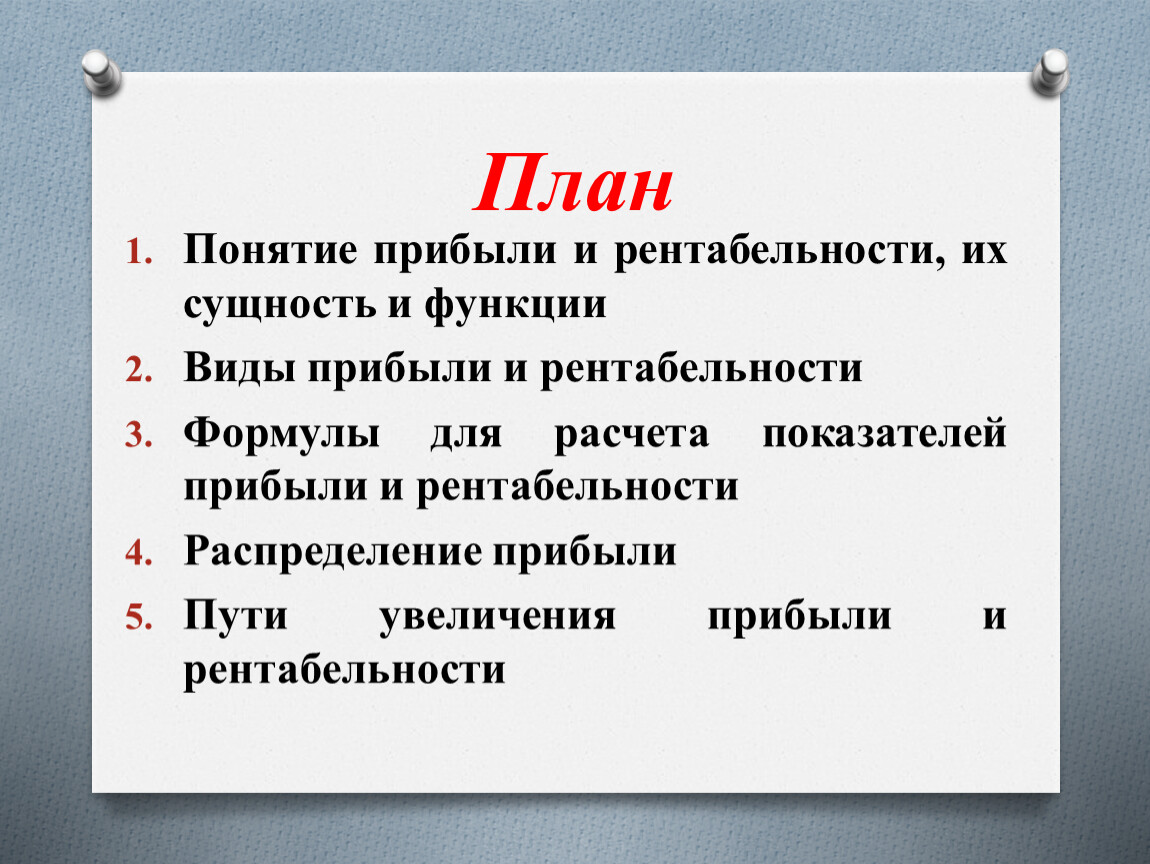 План

1. Понятие прибыли и рентабельности, их сущность и функции
2. Виды прибыли и рентабельности
3. Формулы для расчета показателей прибыли и рентабельности
4. Распределение прибыли
5. Пути увеличения прибыли и рентабельности